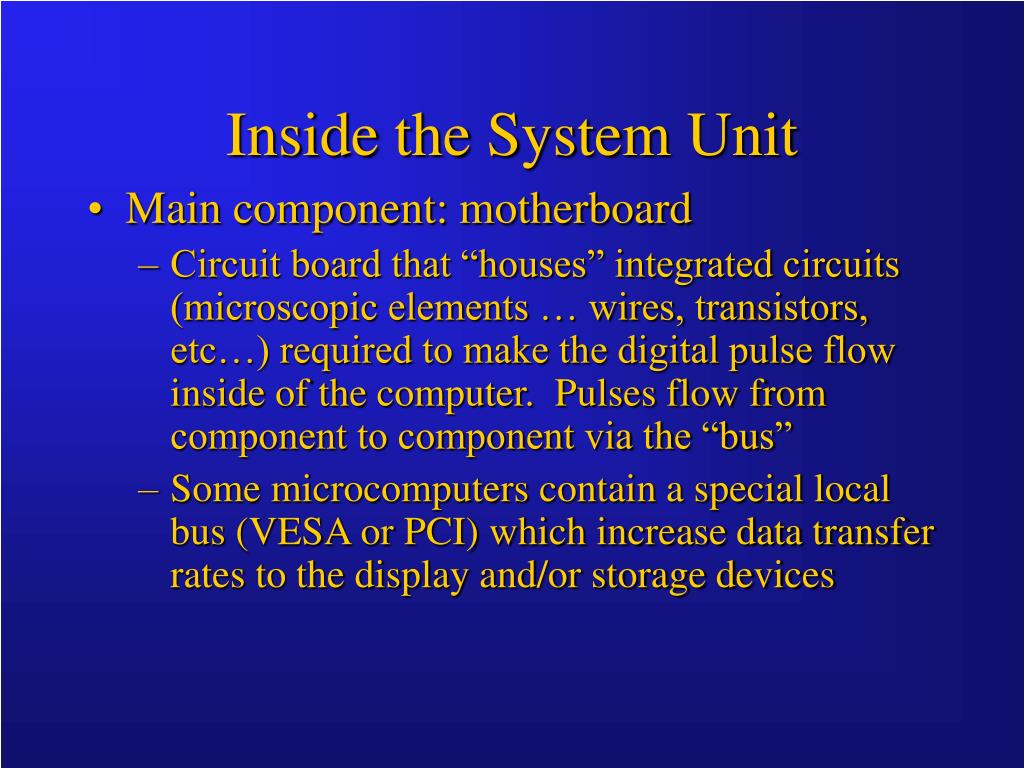 Inside the System Unit

• Main component: motherboard

– Circuit board that “houses” integrated circuits (microscopic elements … wires, transistors, etc…) required to make the digital pulse flow inside of the computer. Pulses flow from component to component via the “bus”

– Some microcomputers contain a special local bus (VESA or PCI) which increase data transfer rates to the display and/or storage devices